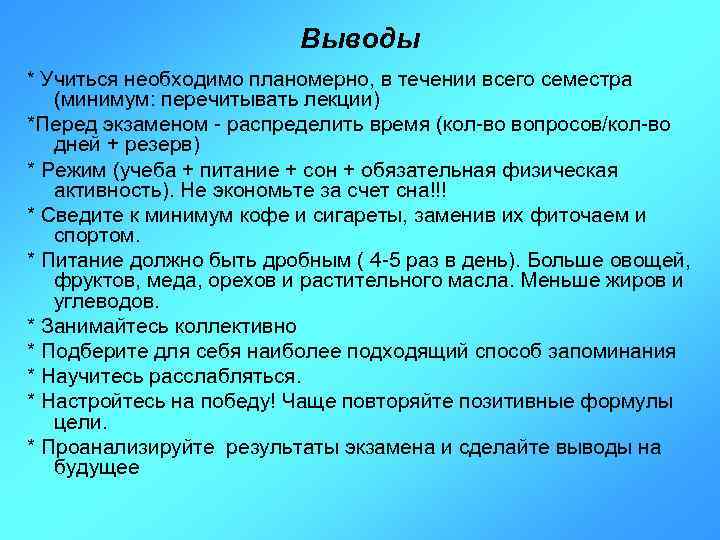 Выводы

* Учиться необходимо планомерно, в течении всего семестра (минимум: перечитывать лекции)

*Перед экзаменом - распределить время (кол-во вопросов/кол-во дней + резерв)

* Режим (учеба + питание + сон + обязательная физическая активность). Не экономьте за счет сна!!!

* Сведите к минимум кофе и сигареты, заменив их фиточаем и спортом.

* Питание должно быть дробным ( 4-5 раз в день). Больше овощей, фруктов, меда, орехов и растительного масла. Меньше жиров и углеводов.

* Занимайтесь коллективно

* Подберите для себя наиболее подходящий способ запоминания

* Научитесь расслабляться.

* Настройтесь на победу! Чаще повторяйте позитивные формулы цели.

* Проанализируйте  результаты экзамена и сделайте выводы на будущее